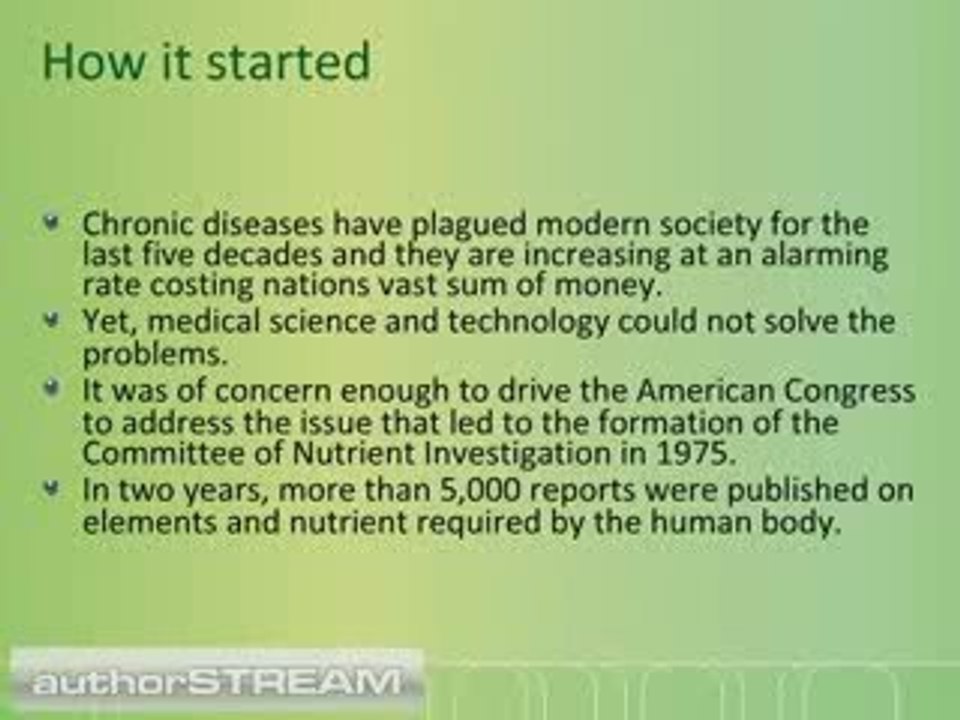 How it started

- Chronic diseases have plagued modern society for the last five decades and they are increasing at an alarming rate costing nations vast sum of money.
- Yet, medical science and technology could not solve the problems.
- It was of concern enough to drive the American Congress to address the issue that led to the formation of the Committee of Nutrient Investigation in 1975.
- In two years, more than 5,000 reports were published on elements and nutrient required by the human body.

authorSTREAM